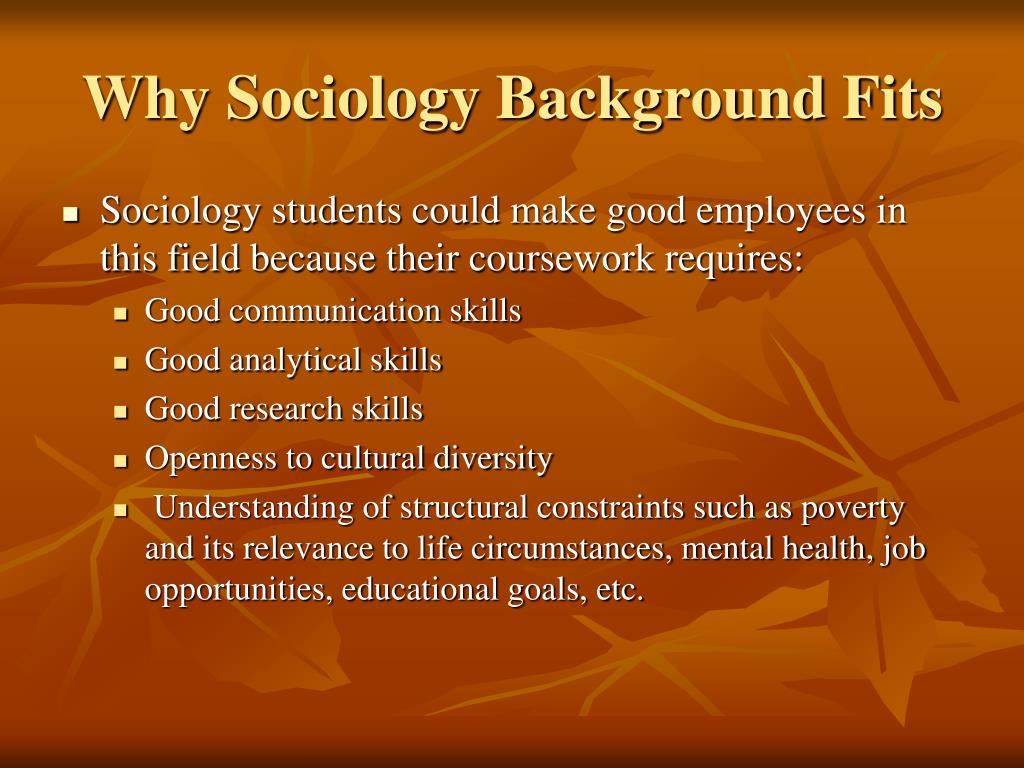 Why Sociology Background Fits

- Sociology students could make good employees in this field because their coursework requires:
  - Good communication skills
  - Good analytical skills
  - Good research skills
  - Openness to cultural diversity
  - Understanding of structural constraints such as poverty and its relevance to life circumstances, mental health, job opportunities, educational goals, etc.